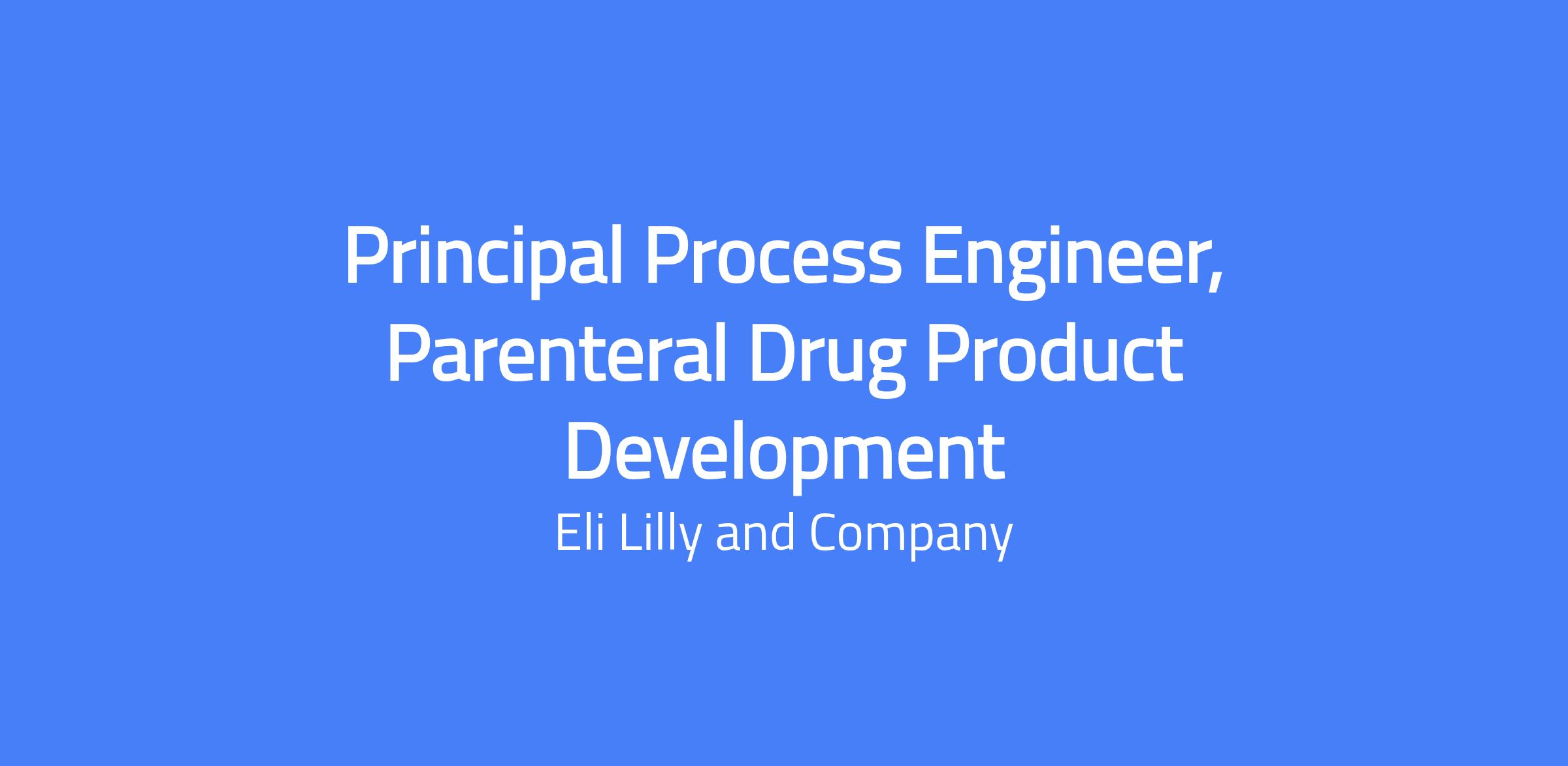 Principal Process Engineer, Parenteral Drug Product Development

Eli Lilly and Company